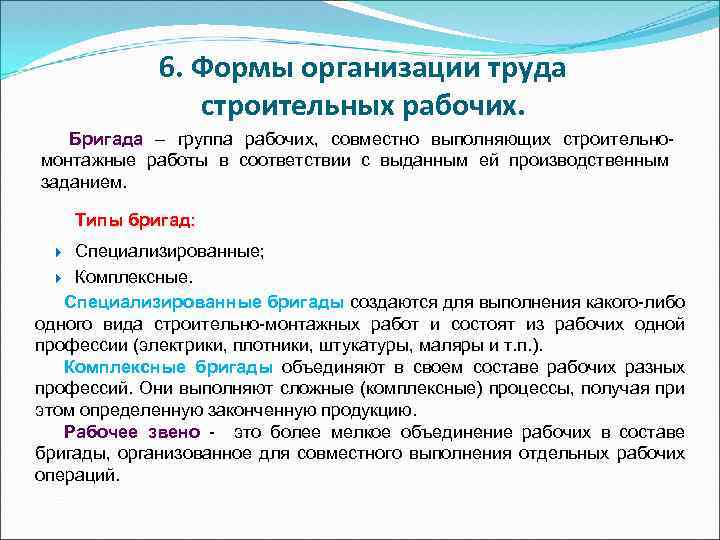 6. Формы организации труда строительных рабочих.

Бригада – группа рабочих, совместно выполняющих строительно-монтажные работы в соответствии с выданным ей производственным заданием.

Типы бригад:

Специализированные;
Комплексные.

Специализированные бригады создаются для выполнения какого-либо одного вида строительно-монтажных работ и состоят из рабочих одной профессии (электрики, плотники, штукатуры, маляры и т.п.).

Комплексные бригады объединяют в своем составе рабочих разных профессий. Они выполняют сложные (комплексные) процессы, получая при этом определенную законченную продукцию.

Рабочее звено - это более мелкое объединение рабочих в составе бригады, организованное для совместного выполнения отдельных рабочих операций.